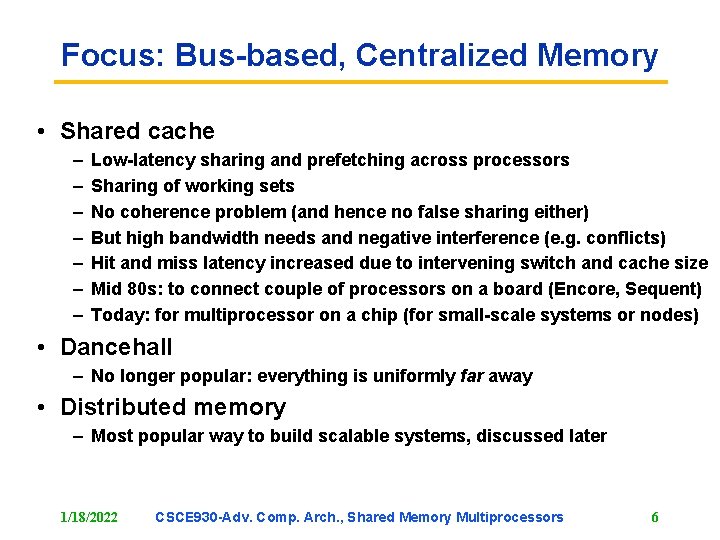 Focus: Bus-based, Centralized Memory

• Shared cache
– Low-latency sharing and prefetching across processors
– Sharing of working sets
– No coherence problem (and hence no false sharing either)
– But high bandwidth needs and negative interference (e.g. conflicts)
– Hit and miss latency increased due to intervening switch and cache size
– Mid 80s: to connect couple of processors on a board (Encore, Sequent)
– Today: for multiprocessor on a chip (for small-scale systems or nodes)
• Dancehall
– No longer popular: everything is uniformly far away
• Distributed memory
– Most popular way to build scalable systems, discussed later

1/18/2022 CSCE930-Adv. Comp. Arch., Shared Memory Multiprocessors 6